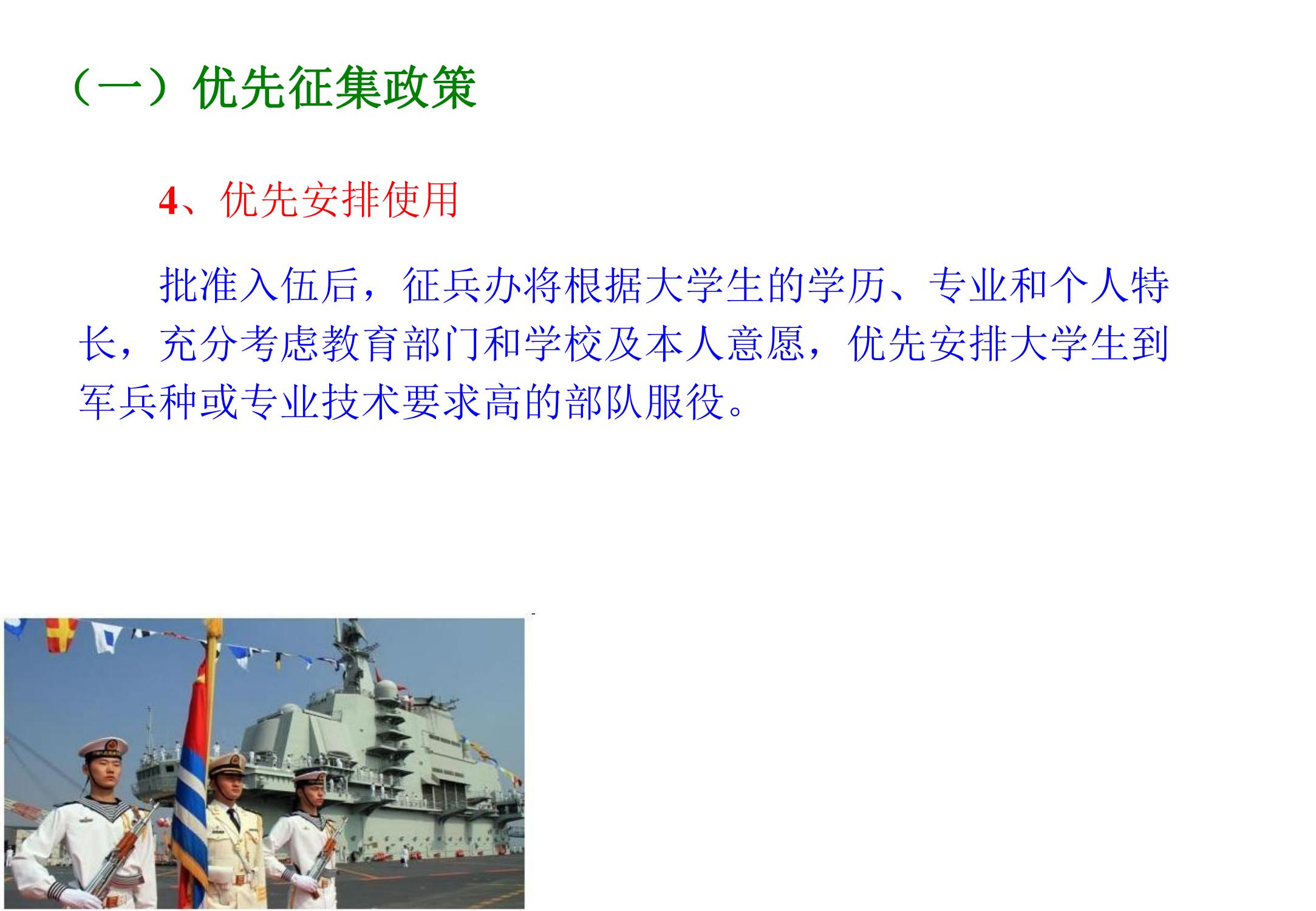 （一）优先征集政策

4、优先安排使用

批准入伍后，征兵办将根据大学生的学历、专业和个人特长，充分考虑教育部门和学校及本人意愿，优先安排大学生到军兵种或专业技术要求高的部队服役。